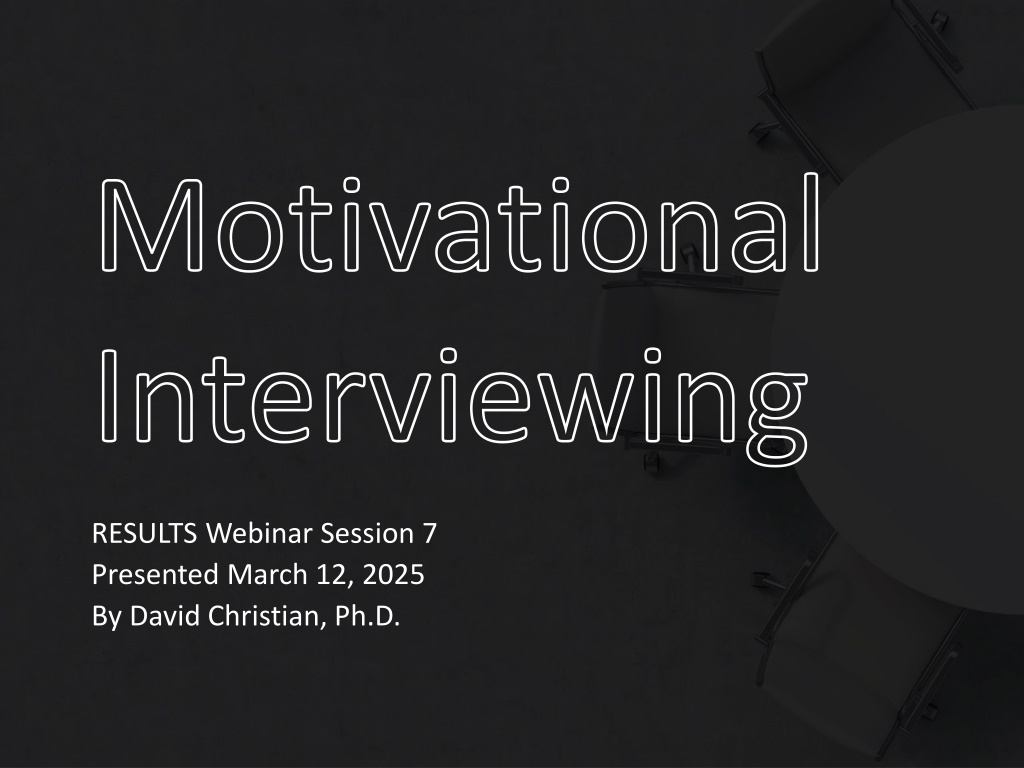 Motivational Interviewing

RESULTS Webinar Session 7
Presented March 12, 2025
By David Christian, Ph.D.